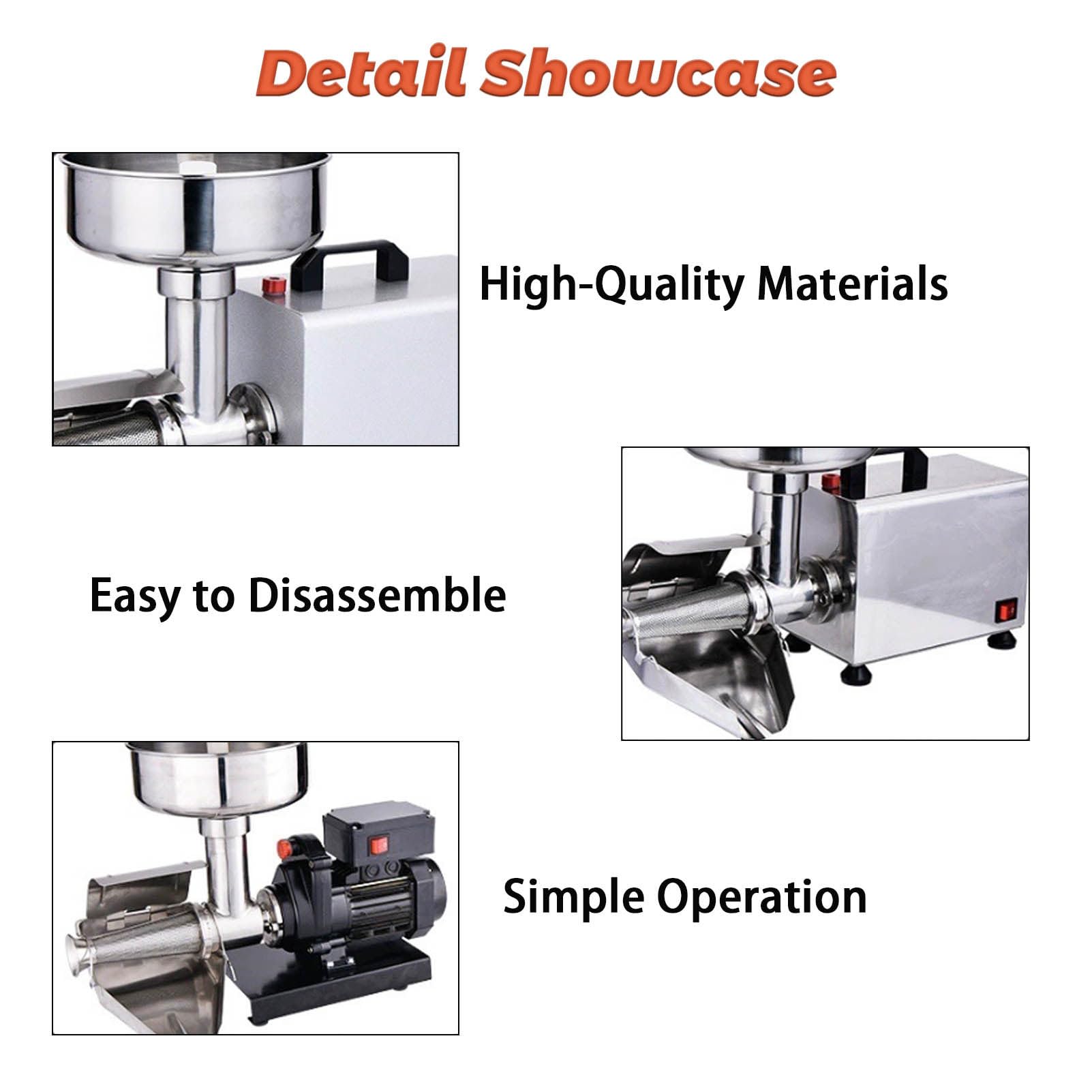 Detail Showcase

High-Quality Materials

Easy to Disassemble

Simple Operation